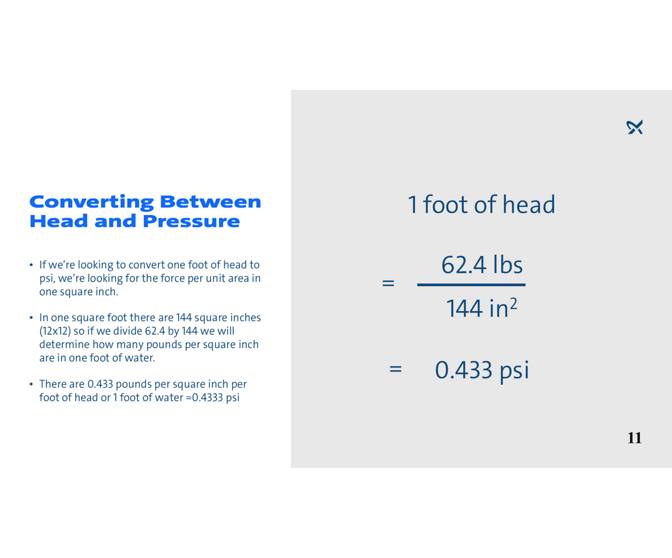 Converting Between Head and Pressure

• If we're looking to convert one foot of head to psi, we're looking for the force per unit area in one square inch.

• In one square foot there are 144 square inches (12x12) so if we divide 62.4 by 144 we will determine how many pounds per square inch are in one foot of water.

• There are 0.433 pounds per square inch per foot of head or 1 foot of water =0.4333 psi

1 foot of head

$= \frac{62.4 \text{ lbs}}{144 \text{ in}^2}$

$= 0.433$ psi

11